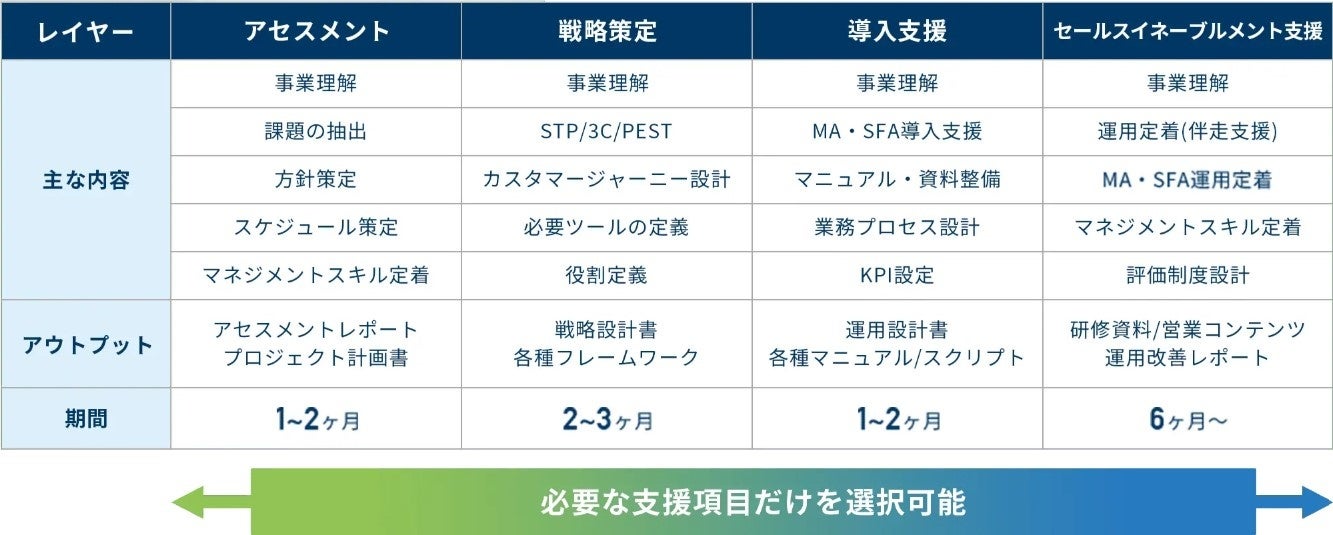 | レイヤー | アセスメント | 戦略策定 | 導入支援 | セールスイネーブルメント支援 |
|---|---|---|---|---|
| 主な内容 | 事業理解 | 事業理解 | 事業理解 | 事業理解 |
| | 課題の抽出 | STP/3C/PEST | MA・SFA導入支援 | 運用定着(伴走支援) |
| | 方針策定 | カスタマージャーニー設計 | マニュアル・資料整備 | MA・SFA運用定着 |
| | スケジュール策定 | 必要ツールの定義 | 業務プロセス設計 | マネジメントスキル定着 |
| | マネジメントスキル定着 | 役割定義 | KPI設定 | 評価制度設計 |
| アウトプット | アセスメントレポート プロジェクト計画書 | 戦略設計書 各種フレームワーク | 運用設計書 各種マニュアル/スクリプト | 研修資料/営業コンテンツ 運用改善レポート |
| 期間 | 1~2ヶ月 | 2~3ヶ月 | 1~2ヶ月 | 6ヶ月~ |

必要な支援項目だけを選択可能